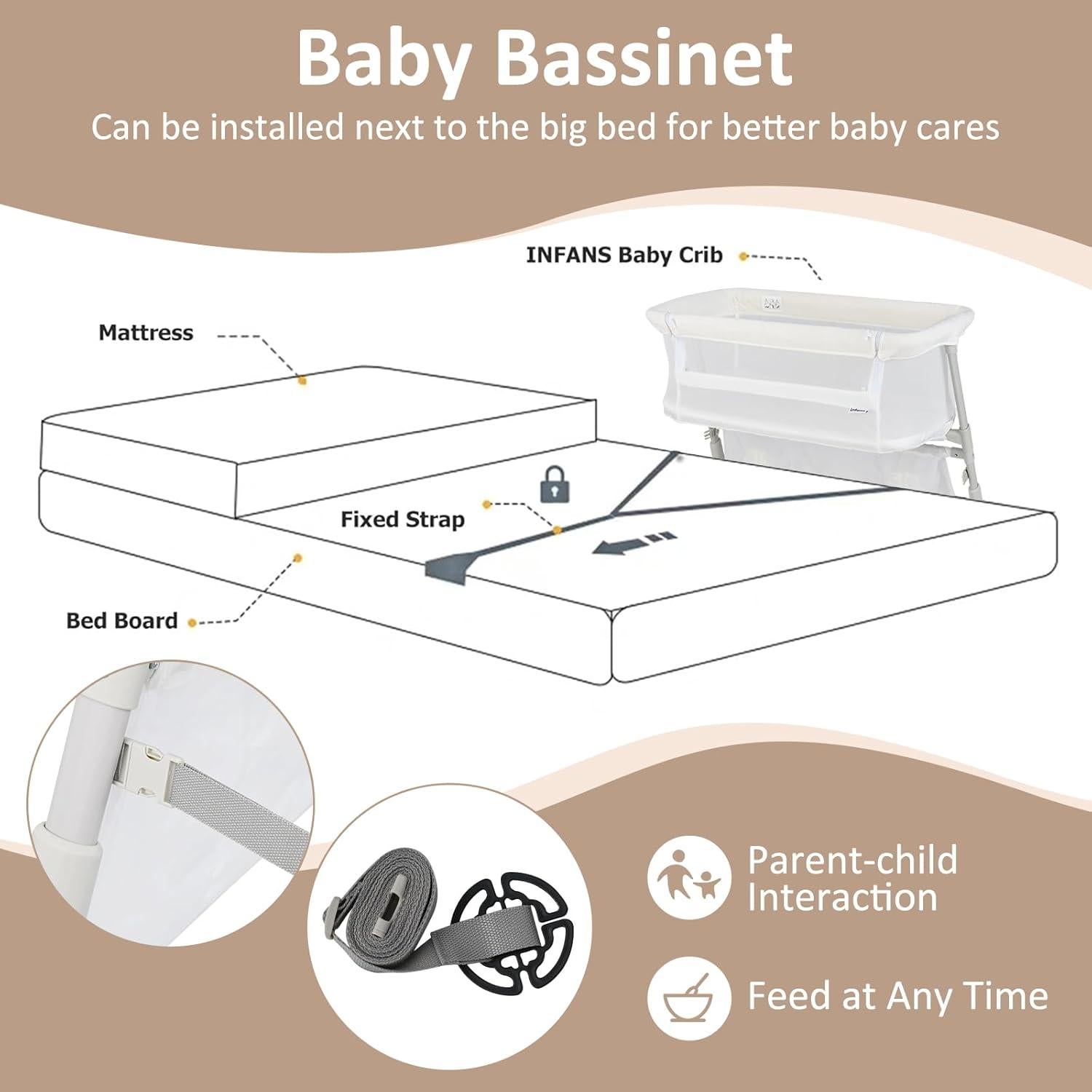 Baby Bassinet

Can be installed next to the big bed for better baby cares

INFANS Baby Crib

Mattress

Fixed Strap

Bed Board

Parent-child Interaction

Feed at Any Time